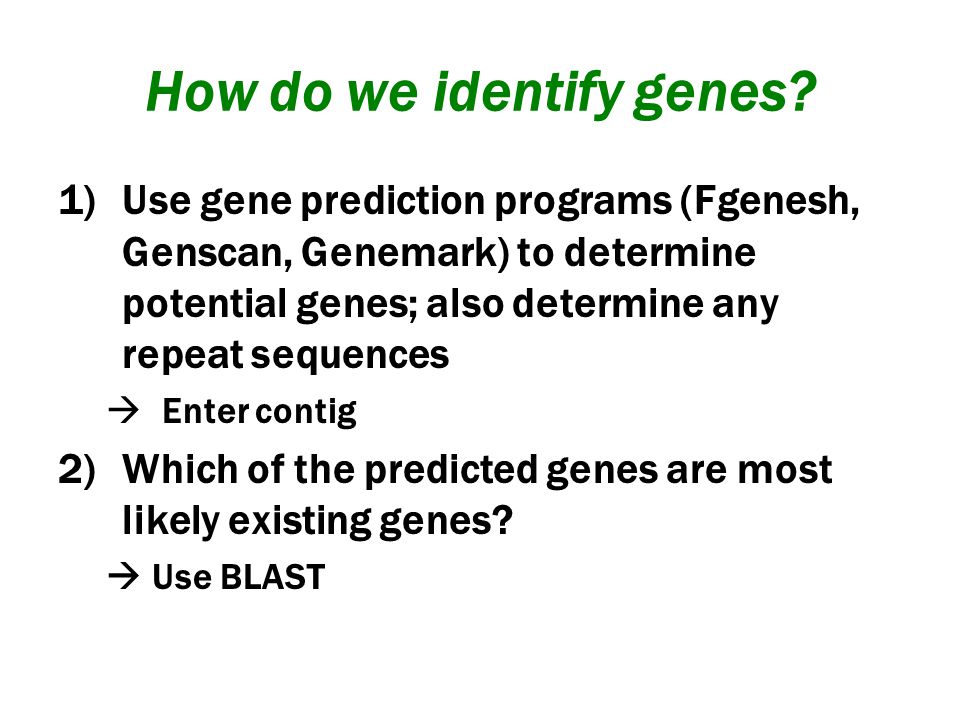 How do we identify genes?

1) Use gene prediction programs (Fgenesh, Genscan, Genemark) to determine potential genes; also determine any repeat sequences

→ Enter contig

2) Which of the predicted genes are most likely existing genes?

→ Use BLAST